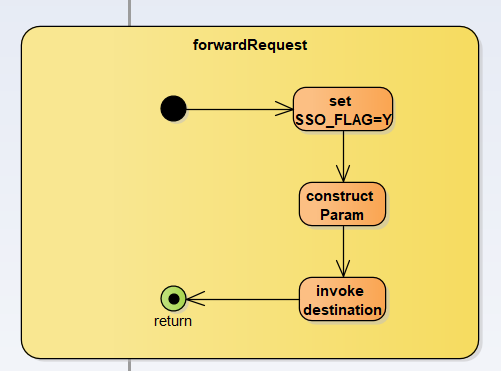 forwardRequest

set SSO_FLAG=Y

construct Param

invoke destination

return